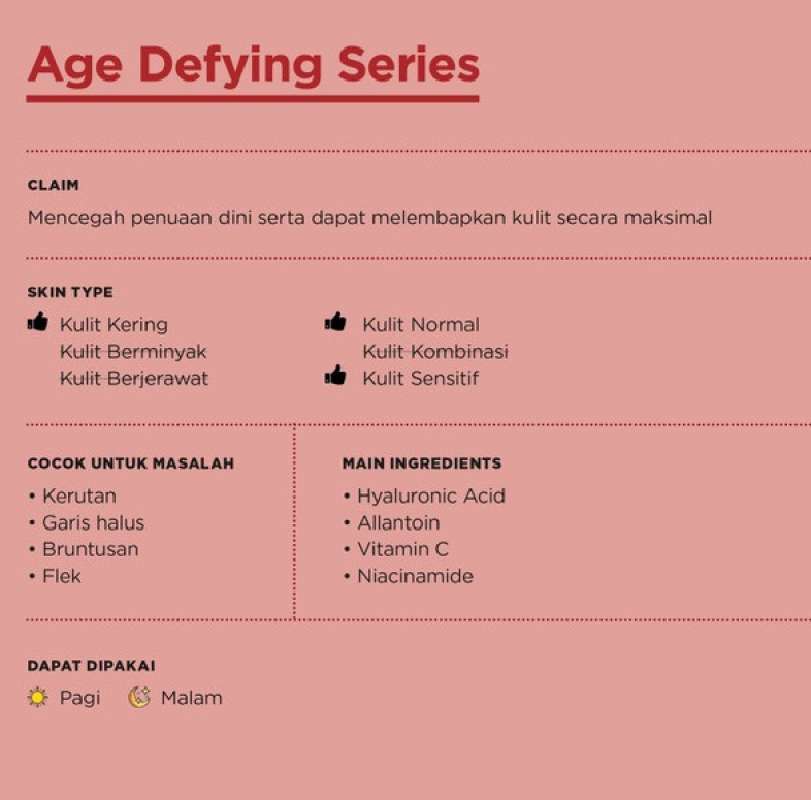 Age Defying Series

CLAIM
Mencegah penuaan dini serta dapat melembapkan kulit secara maksimal

SKIN TYPE
Kulit Kering
Kulit Berminyak
Kulit Berjerawat

Kulit Normal
Kulit Kombinasi
Kulit Sensitif

COCOK UNTUK MASALAH
• Kerutan
• Garis halus
• Bruntusan
• Flek

MAIN INGREDIENTS
• Hyaluronic Acid
• Allantoin
• Vitamin C
• Niacinamide

DAPAT DIPAKAI
Pagi Malam